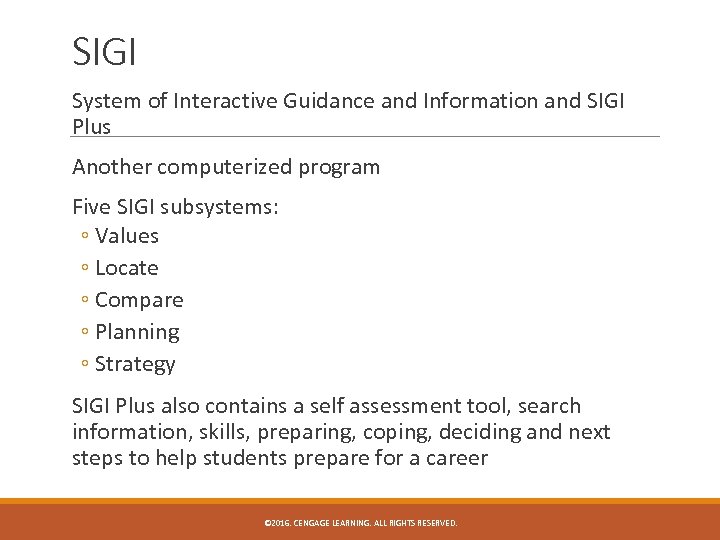 SIGI

System of Interactive Guidance and Information and SIGI Plus

Another computerized program

Five SIGI subsystems:
◦ Values
◦ Locate
◦ Compare
◦ Planning
◦ Strategy

SIGI Plus also contains a self assessment tool, search information, skills, preparing, coping, deciding and next steps to help students prepare for a career

©2016. CENGAGE LEARNING. ALL RIGHTS RESERVED.